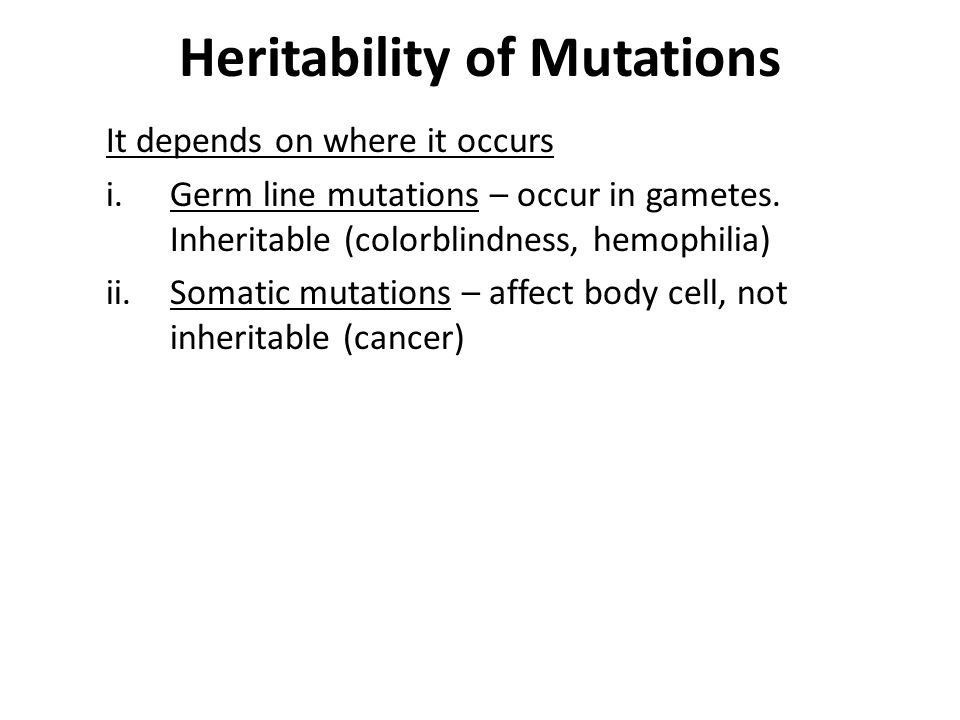 Heritability of Mutations

It depends on where it occurs

i. Germ line mutations – occur in gametes. Inheritable (colorblindness, hemophilia)

ii. Somatic mutations – affect body cell, not inheritable (cancer)